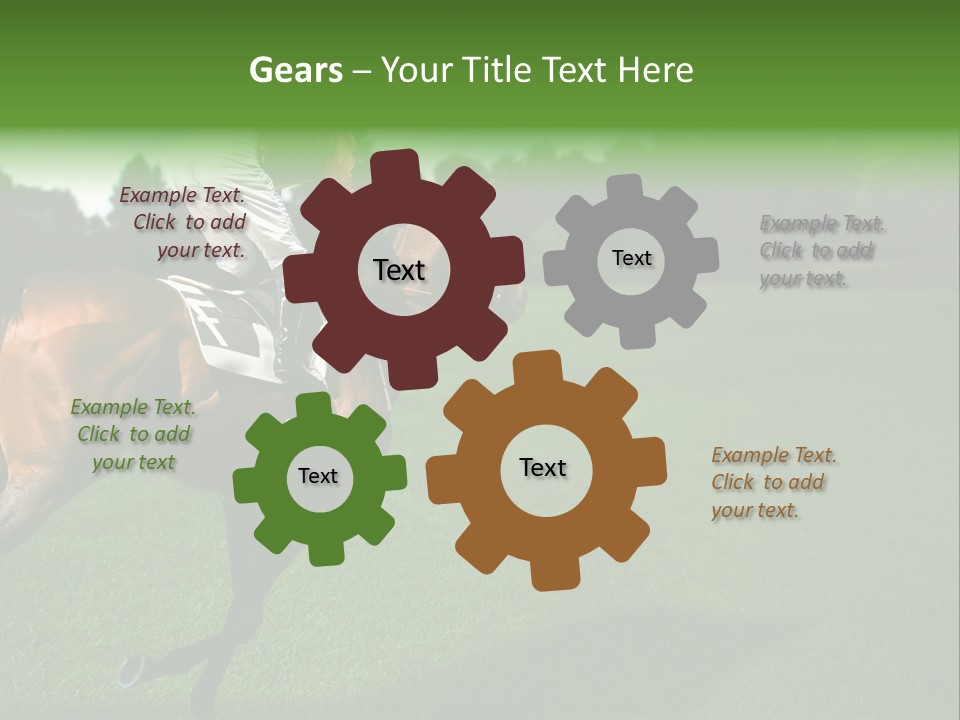 Gears – Your Title Text Here

Example Text. Click to add your text.

Text

Text

Example Text. Click to add your text.

Example Text. Click to add your text

Text

Text

Example Text. Click to add your text.